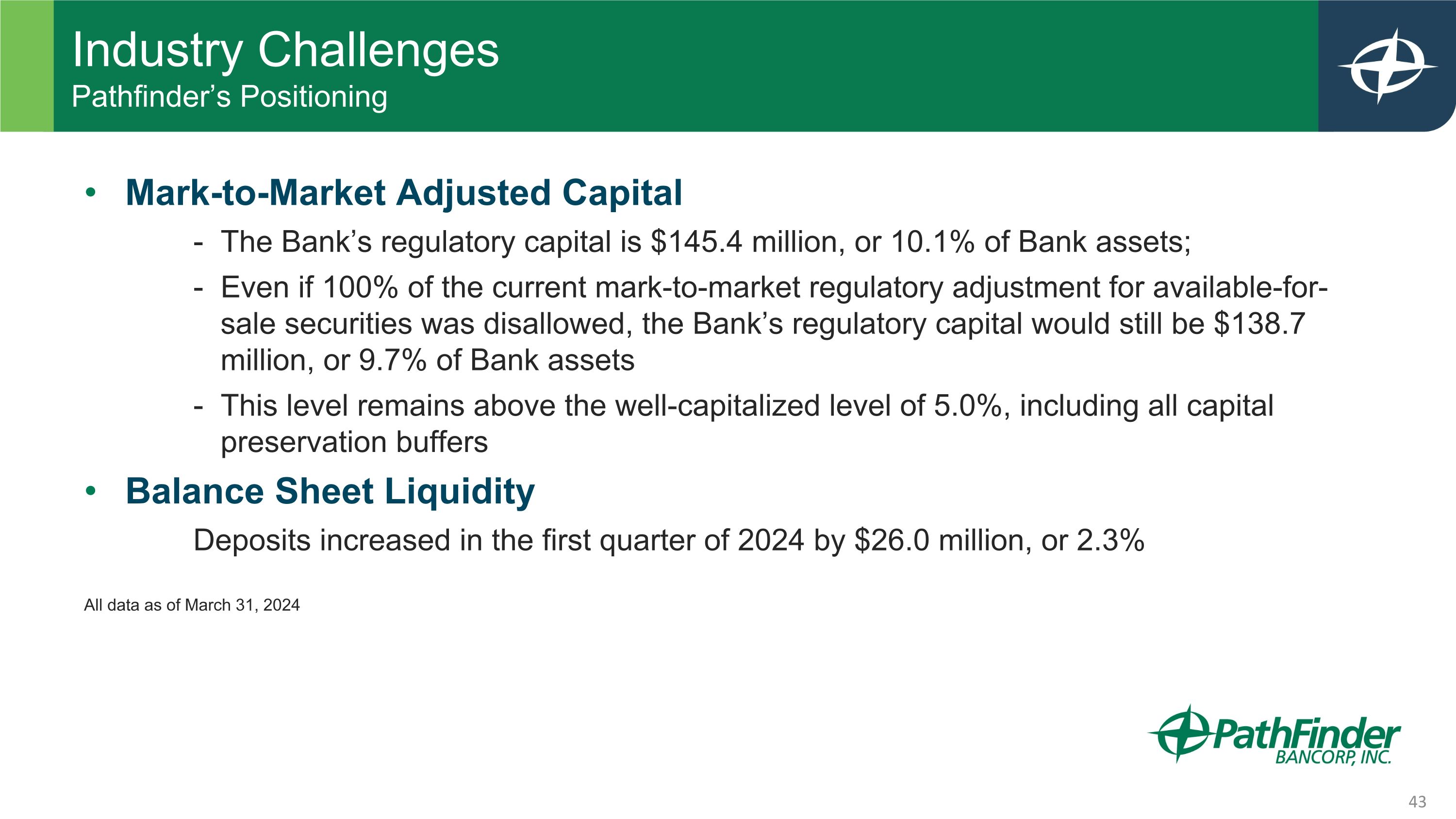 Industry Challenges
Pathfinder's Positioning

• Mark-to-Market Adjusted Capital

- The Bank's regulatory capital is \$145.4 million, or 10.1% of Bank assets;
- Even if 100% of the current mark-to-market regulatory adjustment for available-for-sale securities was disallowed, the Bank's regulatory capital would still be \$138.7 million, or 9.7% of Bank assets
- This level remains above the well-capitalized level of 5.0%, including all capital preservation buffers

• Balance Sheet Liquidity

Deposits increased in the first quarter of 2024 by \$26.0 million, or 2.3%

All data as of March 31, 2024

PathFinder
BANCORP, INC.

43